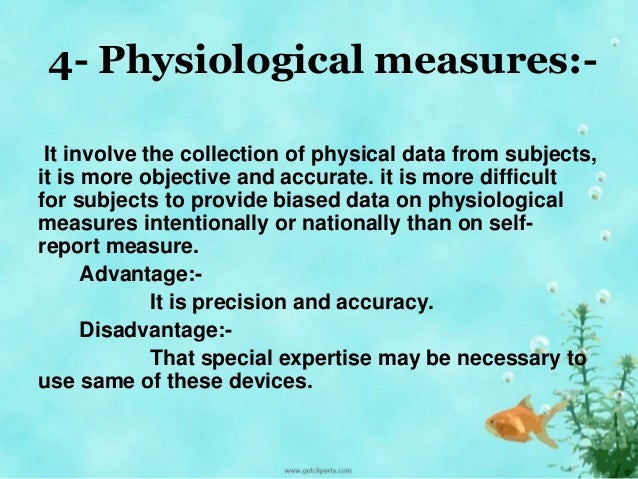 4- Physiological measures:-

It involve the collection of physical data from subjects, it is more objective and accurate. it is more difficult for subjects to provide biased data on physiological measures intentionally or nationally than on self-report measure.

Advantage:-

It is precision and accuracy.

Disadvantage:-

That special expertise may be necessary to use same of these devices.

www.getcliparts.com